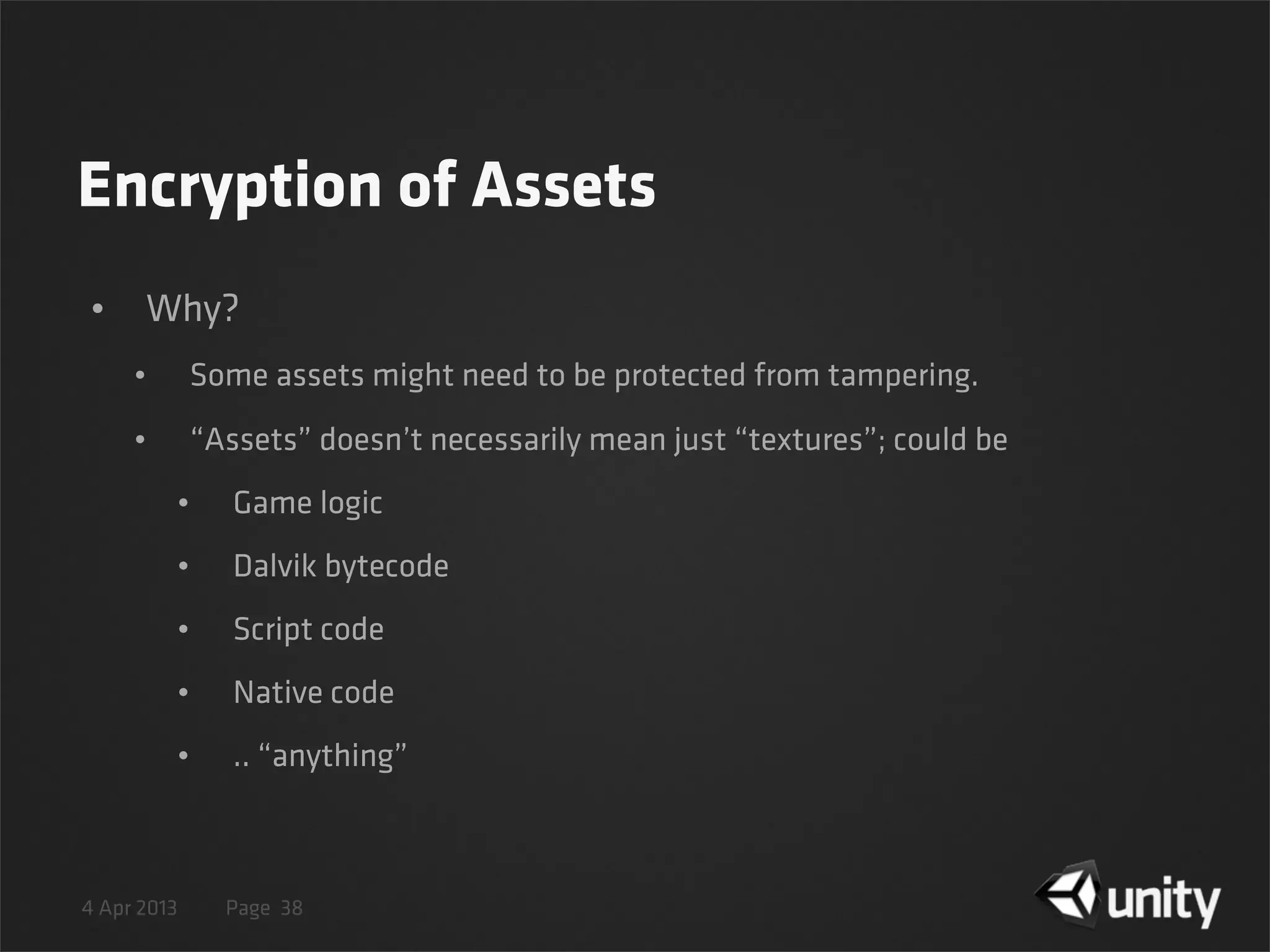 Encryption of Assets

• Why?
 • Some assets might need to be protected from tampering.
 • “Assets” doesn’t necessarily mean just “textures”; could be
  • Game logic
  • Dalvik bytecode
  • Script code
  • Native code
  • .. “anything”

4 Apr 2013 Page 38

unity